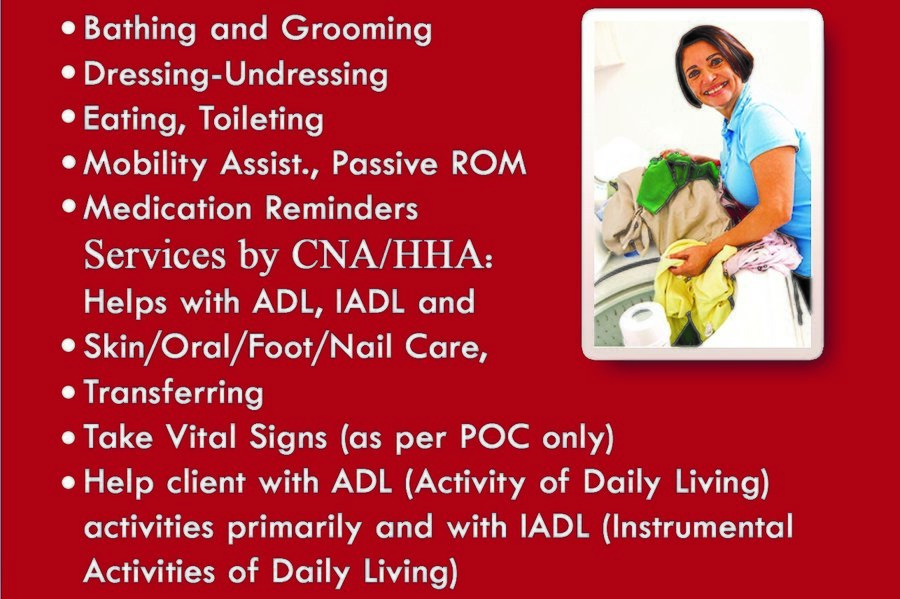 • Bathing and Grooming
• Dressing-Undressing
• Eating, Toileting
• Mobility Assist., Passive ROM
• Medication Reminders

Services by CNA/HHA:
Helps with ADL, IADL and
• Skin/Oral/Foot/Nail Care,
• Transferring
• Take Vital Signs (as per POC only)
• Help client with ADL (Activity of Daily Living) activities primarily and with IADL (Instrumental Activities of Daily Living)